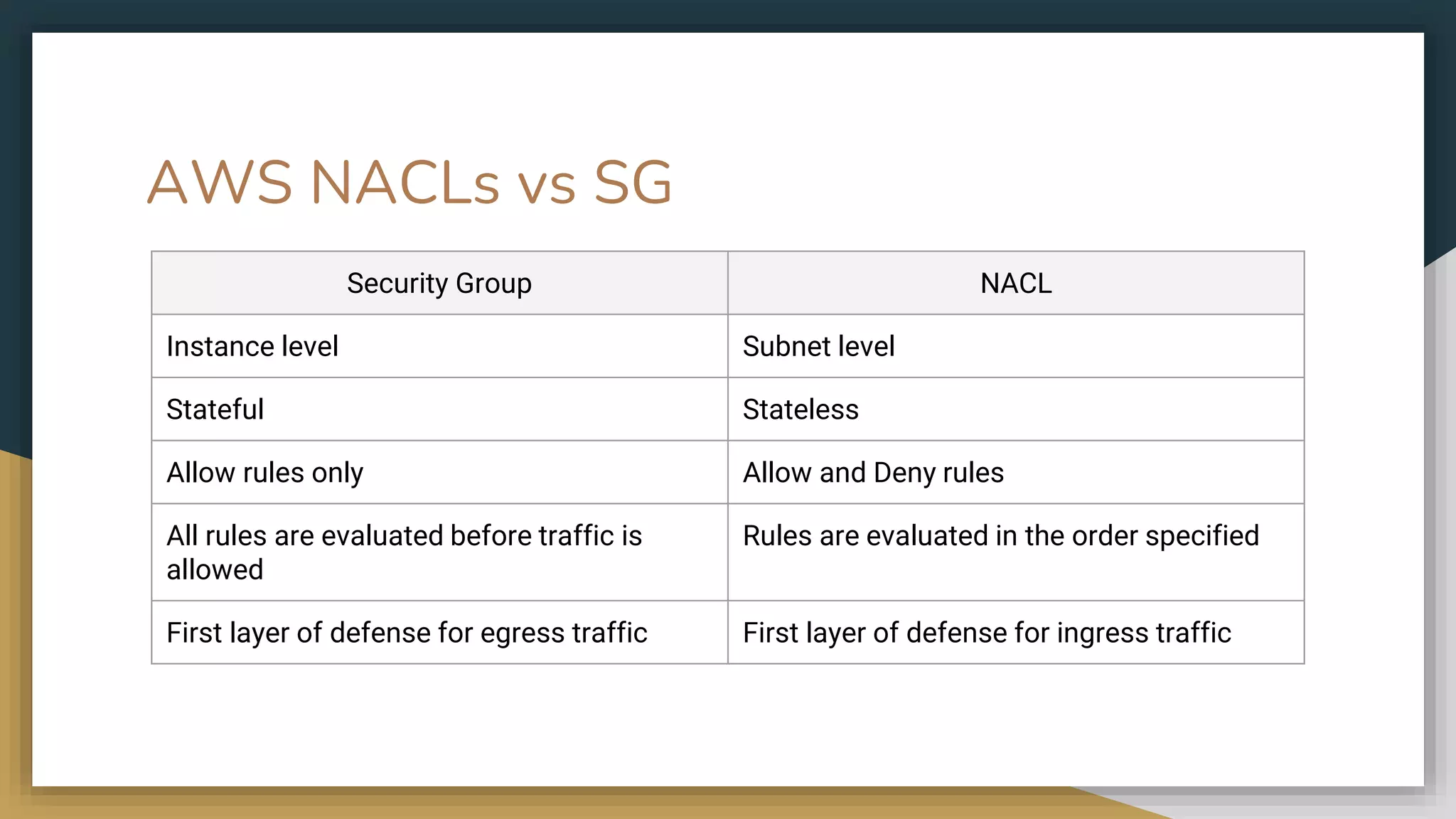 AWS NACLs vs SG

| Security Group | NACL |
|---|---|
| Instance level | Subnet level |
| Stateful | Stateless |
| Allow rules only | Allow and Deny rules |
| All rules are evaluated before traffic is allowed | Rules are evaluated in the order specified |
| First layer of defense for egress traffic | First layer of defense for ingress traffic |